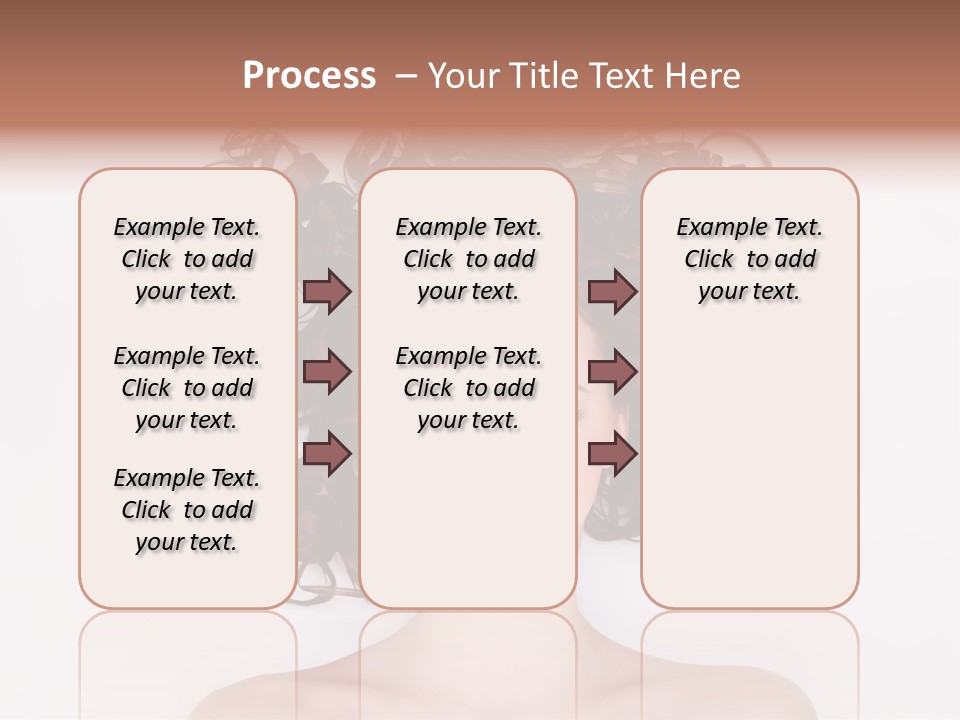 Process – Your Title Text Here

Example Text. Click to add your text.

Example Text. Click to add your text.

Example Text. Click to add your text.

Example Text. Click to add your text.

Example Text. Click to add your text.

Example Text. Click to add your text.